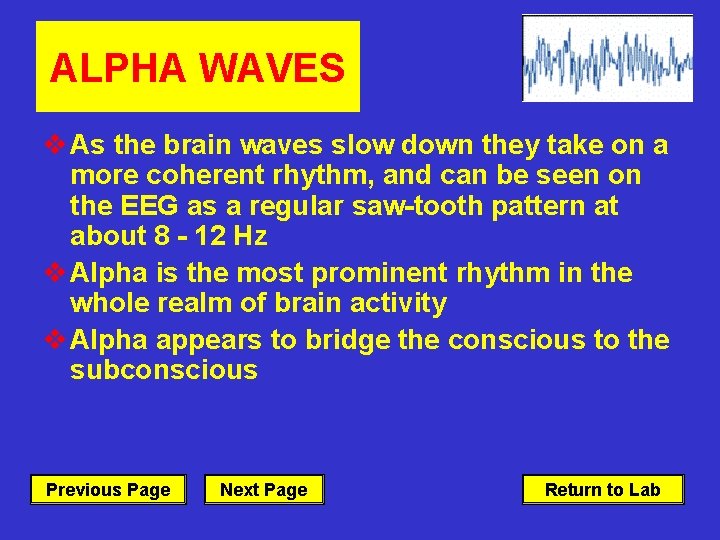 ALPHA WAVES

❖ As the brain waves slow down they take on a more coherent rhythm, and can be seen on the EEG as a regular saw-tooth pattern at about 8 - 12 Hz

❖ Alpha is the most prominent rhythm in the whole realm of brain activity

❖ Alpha appears to bridge the conscious to the subconscious

Previous Page

Next Page

Return to Lab